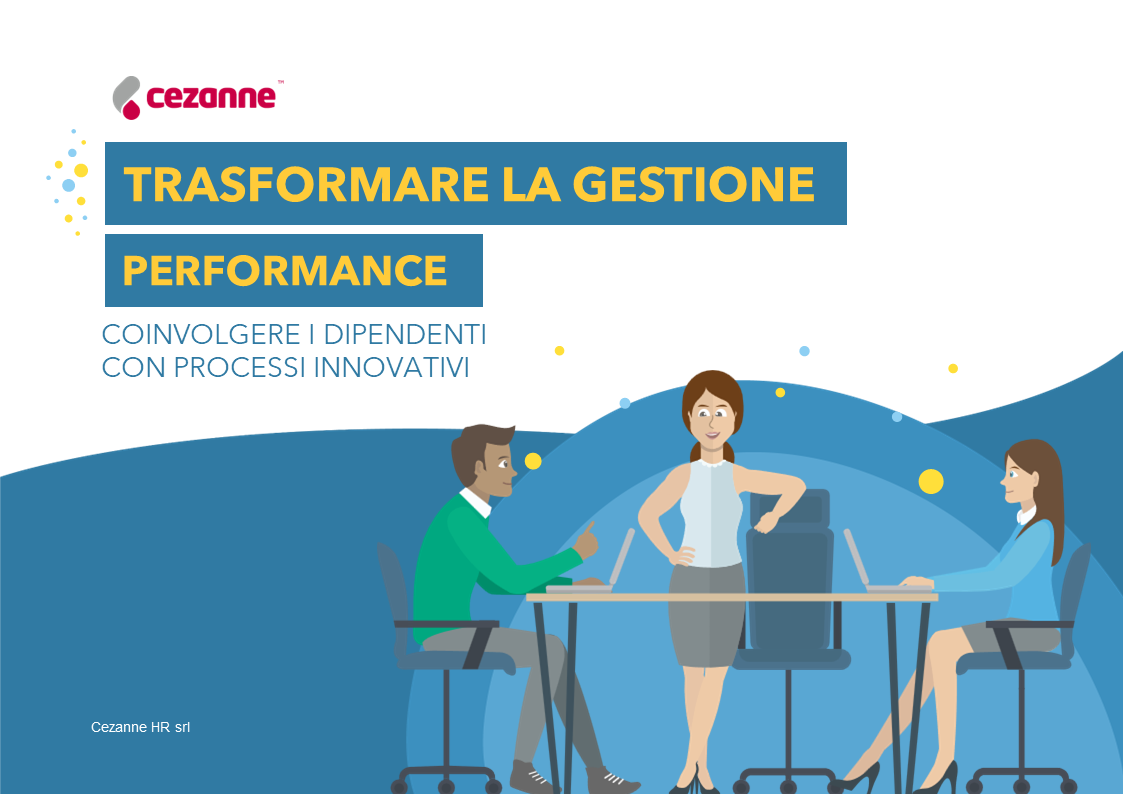 cezanne™

TRASFORMARE LA GESTIONE

PERFORMANCE

COINVOLGERE I DIPENDENTI CON PROCESSI INNOVATIVI

Cezanne HR srl